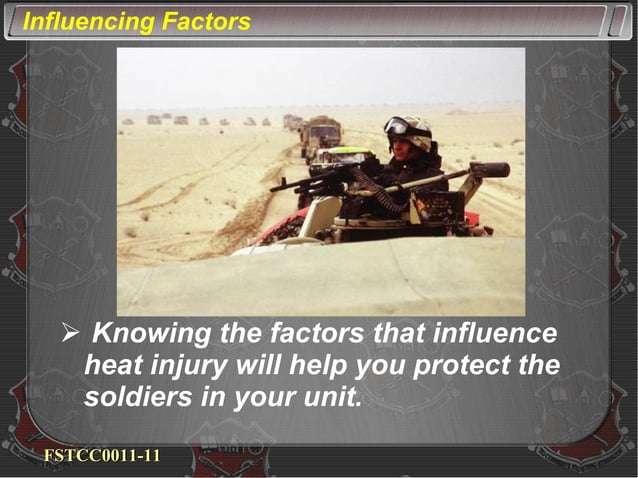 Influencing Factors

➢ Knowing the factors that influence heat injury will help you protect the soldiers in your unit.

FSTCC0011-11